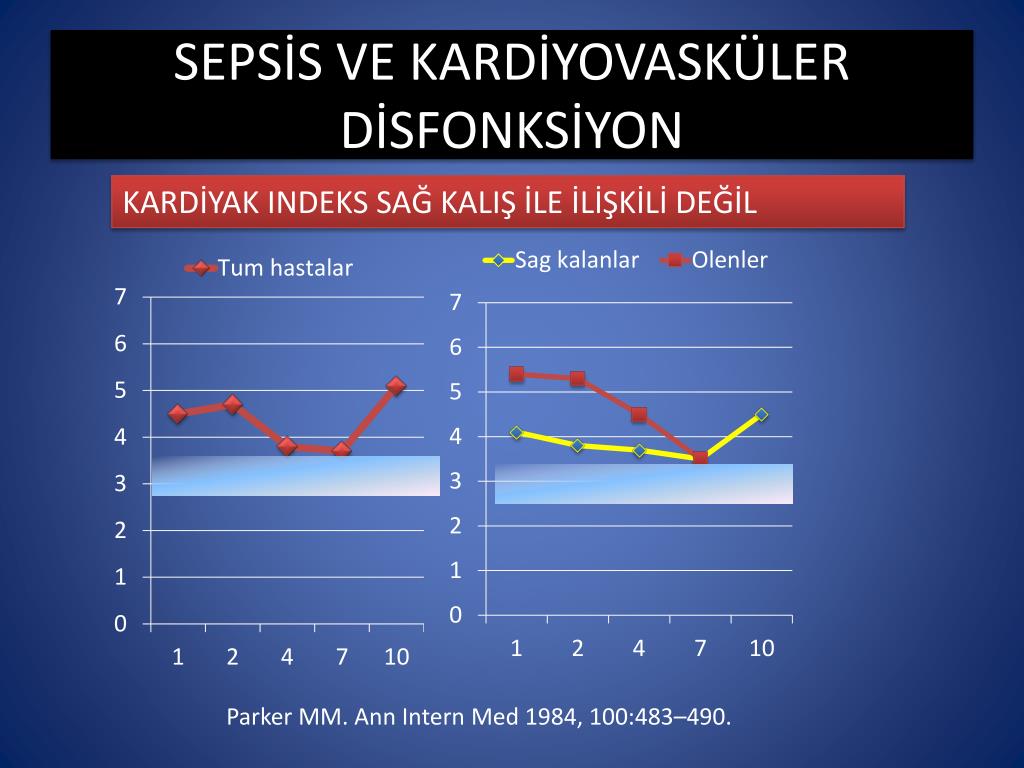 SEPSİS VE KARDİYOVASKÜLER DİSFONKSİYON

KARDİYAK INDEKS SAĞ KALIŞ İLE İLİŞKİLİ DEĞİL

Tum hastalar

7
6
5
4
3
2
1
0

1 2 4 7 10

Sag kalanlar Olenler

7
6
5
4
3
2
1
0

1 2 4 7 10

Parker MM. Ann Intern Med 1984, 100:483–490.